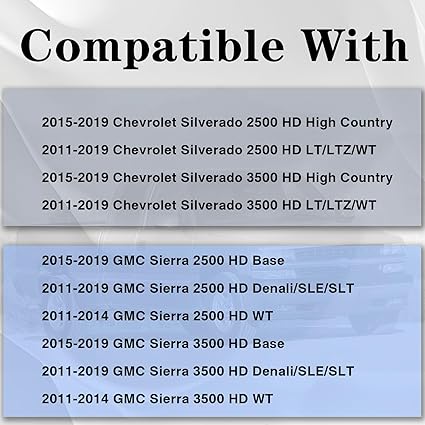 Compatible With

2015-2019 Chevrolet Silverado 2500 HD High Country
2011-2019 Chevrolet Silverado 2500 HD LT/LTZ/WT
2015-2019 Chevrolet Silverado 3500 HD High Country
2011-2019 Chevrolet Silverado 3500 HD LT/LTZ/WT

2015-2019 GMC Sierra 2500 HD Base
2011-2019 GMC Sierra 2500 HD Denali/SLE/SLT
2011-2014 GMC Sierra 2500 HD WT
2015-2019 GMC Sierra 3500 HD Base
2011-2019 GMC Sierra 3500 HD Denali/SLE/SLT
2011-2014 GMC Sierra 3500 HD WT